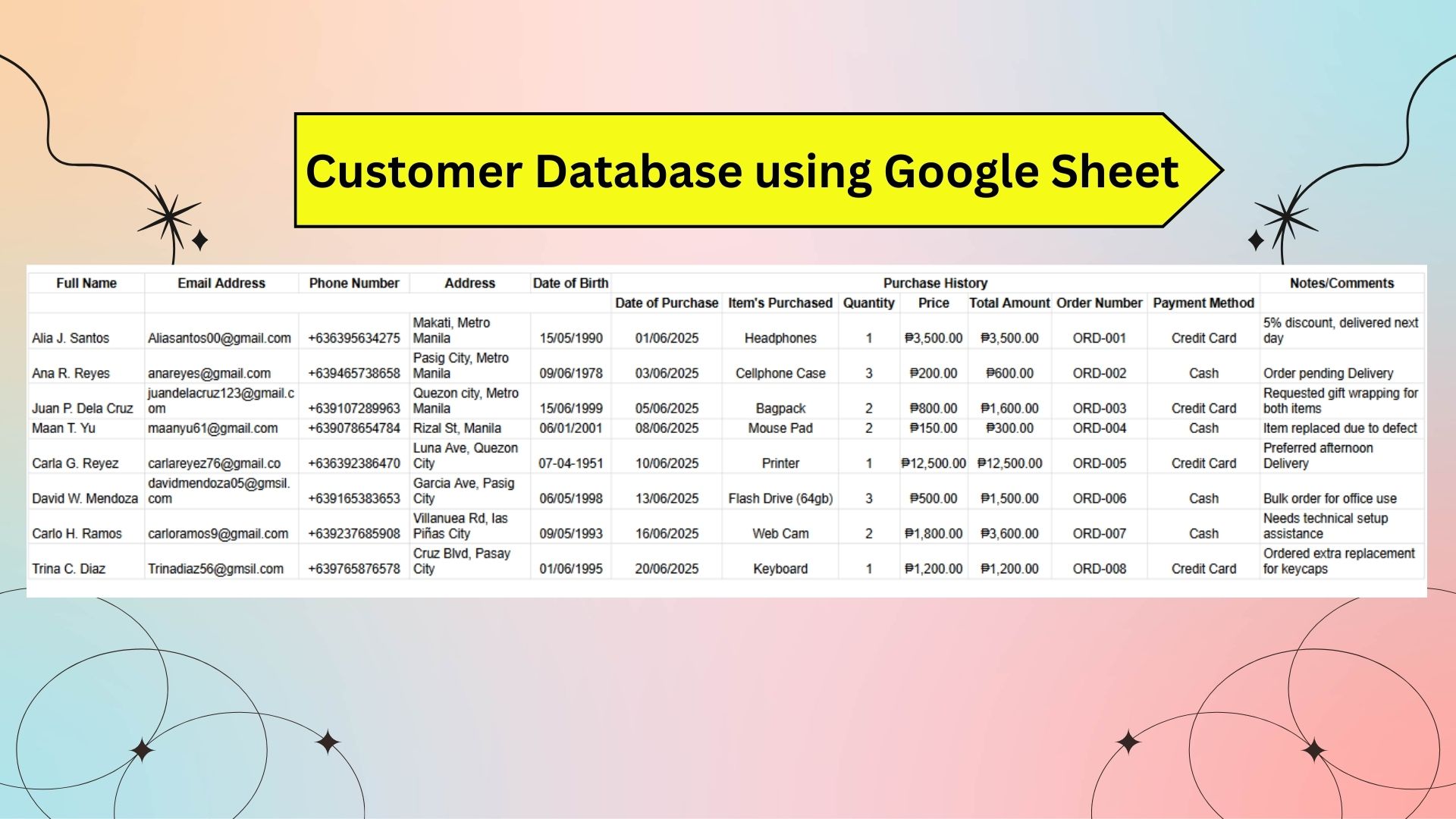 Customer Database using Google Sheet

| Full Name | Email Address | Phone Number | Address | Date of Birth | Purchase History | | | | | | | Notes/Comments |
|---|---|---|---|---|---|---|---|---|---|---|---|---|
| | | | | | Date of Purchase | Item's Purchased | Quantity | Price | Total Amount | Order Number | Payment Method | |
| Alia J. Santos | Aliasantos00@gmail.com | +636395634275 | Makati, Metro Manila | 15/05/1990 | 01/06/2025 | Headphones | 1 | ₱3,500.00 | ₱3,500.00 | ORD-001 | Credit Card | 5% discount, delivered next day |
| Ana R. Reyes | anareyes@gmail.com | +639465738658 | Pasig City, Metro Manila | 09/06/1978 | 03/06/2025 | Cellphone Case | 3 | ₱200.00 | ₱600.00 | ORD-002 | Cash | Order pending Delivery |
| Juan P. Dela Cruz | juandelacruz123@gmail.com | +639107289963 | Quezon city, Metro Manila | 15/06/1999 | 05/06/2025 | Bagpack | 2 | ₱800.00 | ₱1,600.00 | ORD-003 | Credit Card | Requested gift wrapping for both items |
| Maan T. Yu | maanyu61@gmail.com | +639078654784 | Rizal St, Manila | 06/01/2001 | 08/06/2025 | Mouse Pad | 2 | ₱150.00 | ₱300.00 | ORD-004 | Cash | Item replaced due to defect |
| Carla G. Reyez | carlareyez76@gmail.co | +636392386470 | Luna Ave, Quezon City | 07-04-1951 | 10/06/2025 | Printer | 1 | ₱12,500.00 | ₱12,500.00 | ORD-005 | Credit Card | Preferred afternoon Delivery |
| David W. Mendoza | davidmendoza05@gmsil.com | +639165383653 | Garcia Ave, Pasig City | 06/05/1998 | 13/06/2025 | Flash Drive (64gb) | 3 | ₱500.00 | ₱1,500.00 | ORD-006 | Cash | Bulk order for office use |
| Carlo H. Ramos | carloramos9@gmail.com | +639237685908 | Villanuea Rd, las Piñas City | 09/05/1993 | 16/06/2025 | Web Cam | 2 | ₱1,800.00 | ₱3,600.00 | ORD-007 | Cash | Needs technical setup assistance |
| Trina C. Diaz | Trinadiaz56@gmsil.com | +639765876578 | Cruz Blvd, Pasay City | 01/06/1995 | 20/06/2025 | Keyboard | 1 | ₱1,200.00 | ₱1,200.00 | ORD-008 | Credit Card | Ordered extra replacement for keycaps |